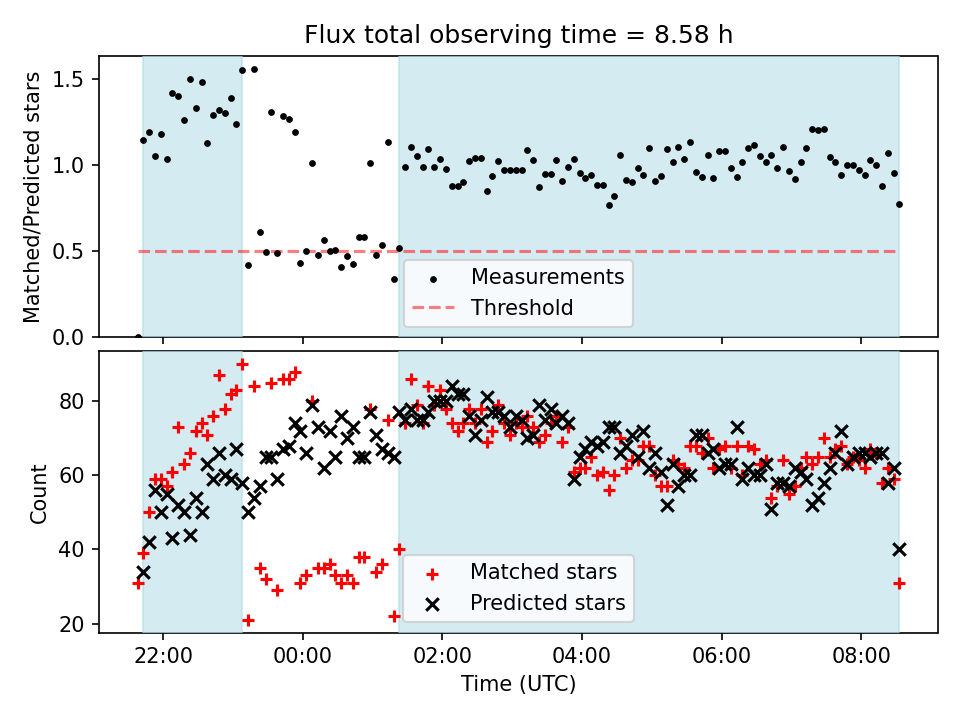 Flux total observing time = 8.58 h

Matched/Predicted stars

1.5
1.0
0.5
0.0

Measurements
Threshold

Count

80
60
40
20

Matched stars
Predicted stars

22:00
00:00
02:00
04:00
06:00
08:00

Time (UTC)